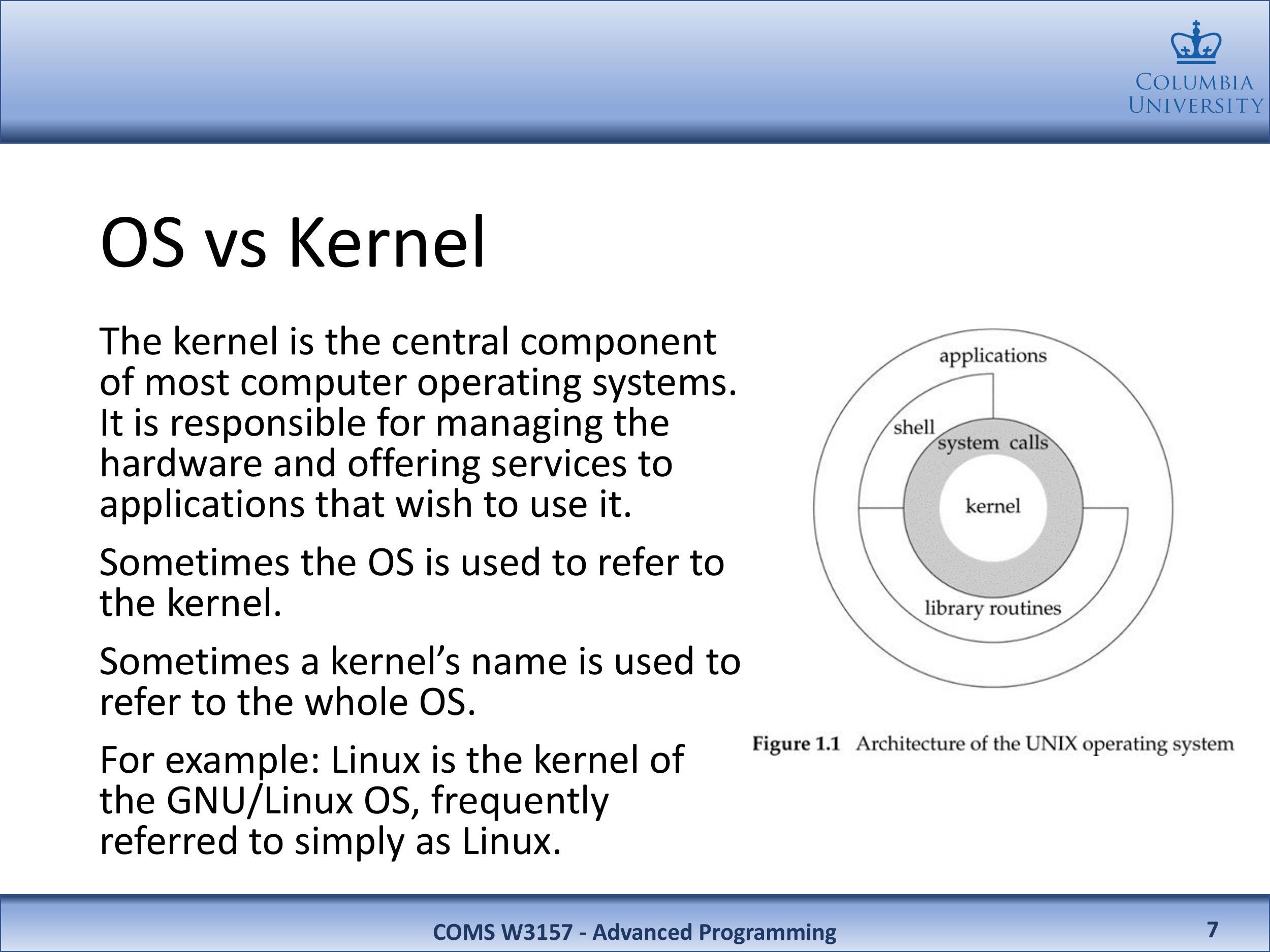 COLUMBIA UNIVERSITY

OS vs Kernel

The kernel is the central component of most computer operating systems. It is responsible for managing the hardware and offering services to applications that wish to use it.

Sometimes the OS is used to refer to the kernel.

Sometimes a kernel's name is used to refer to the whole OS.

For example: Linux is the kernel of the GNU/Linux OS, frequently referred to simply as Linux.

applications
shell
system calls
kernel
library routines

Figure 1.1 Architecture of the UNIX operating system

COMS W3157 - Advanced Programming

7